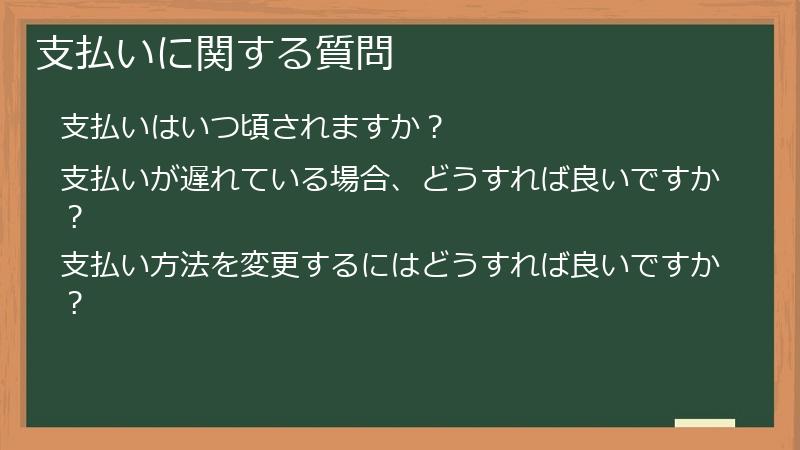 支払いに関する質問

支払いはいつ頃されますか？

支払いが遅れている場合、どうすれば良いですか？

支払い方法を変更するにはどうすれば良いですか？